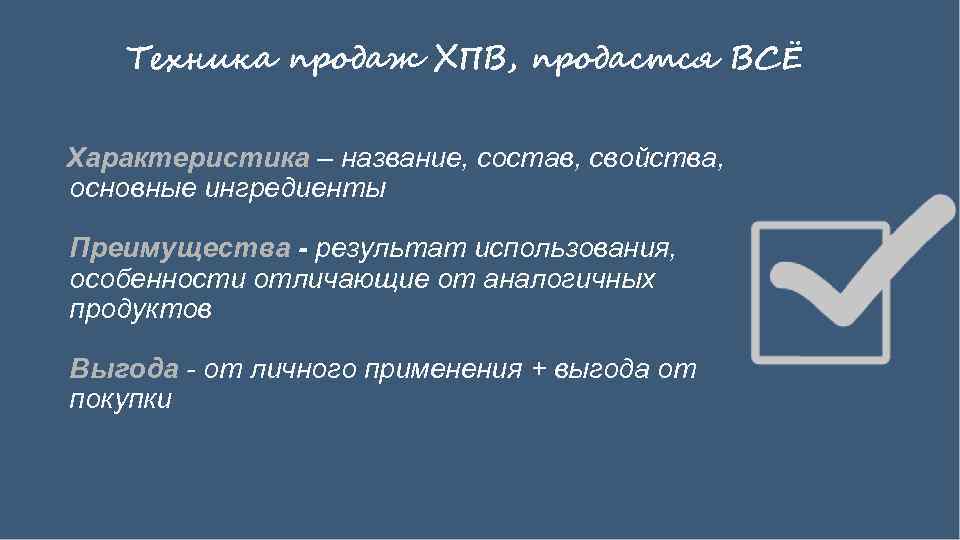 Техника продаж ХПВ, продастся ВСЁ

Характеристика – название, состав, свойства, основные ингредиенты

Преимущества - результат использования, особенности отличающие от аналогичных продуктов

Выгода - от личного применения + выгода от покупки